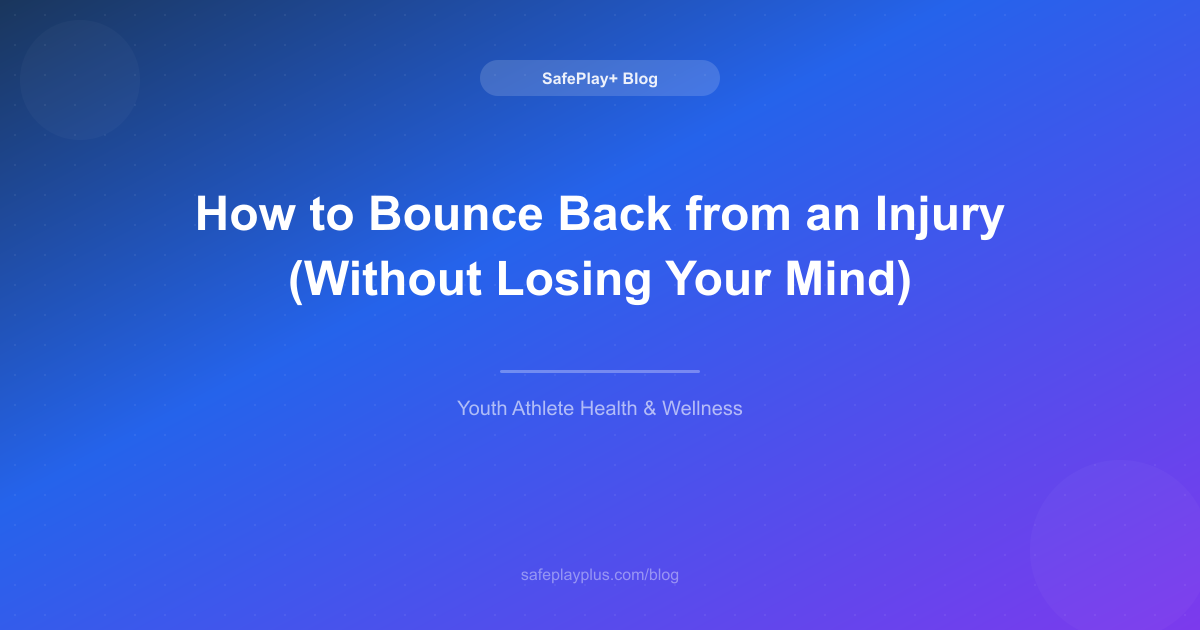 SafePlay+ Blog

How to Bounce Back from an Injury (Without Losing Your Mind)

Youth Athlete Health & Wellness

safeplayplus.com/blog